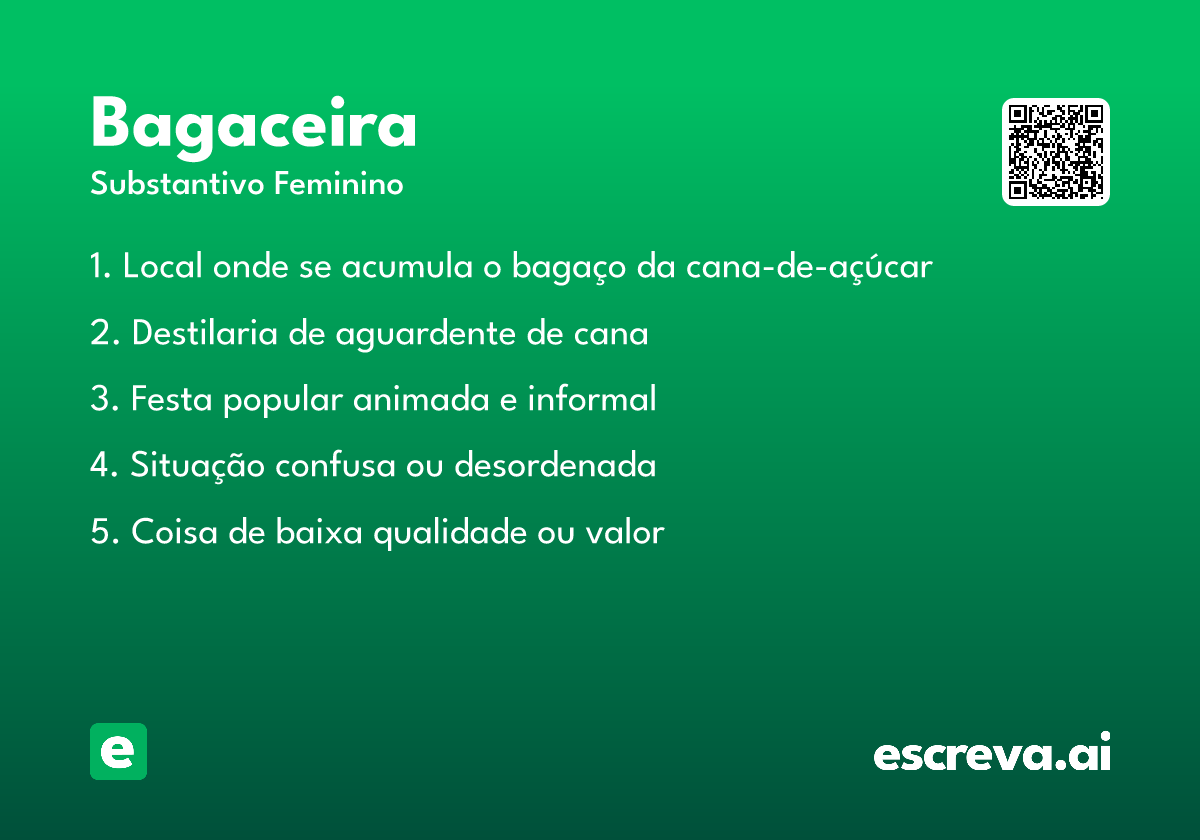 Bagaceira
Substantivo Feminino

1. Local onde se acumula o bagaço da cana-de-açúcar

2. Destilaria de aguardente de cana

3. Festa popular animada e informal

4. Situação confusa ou desordenada

5. Coisa de baixa qualidade ou valor

e

escreva.ai